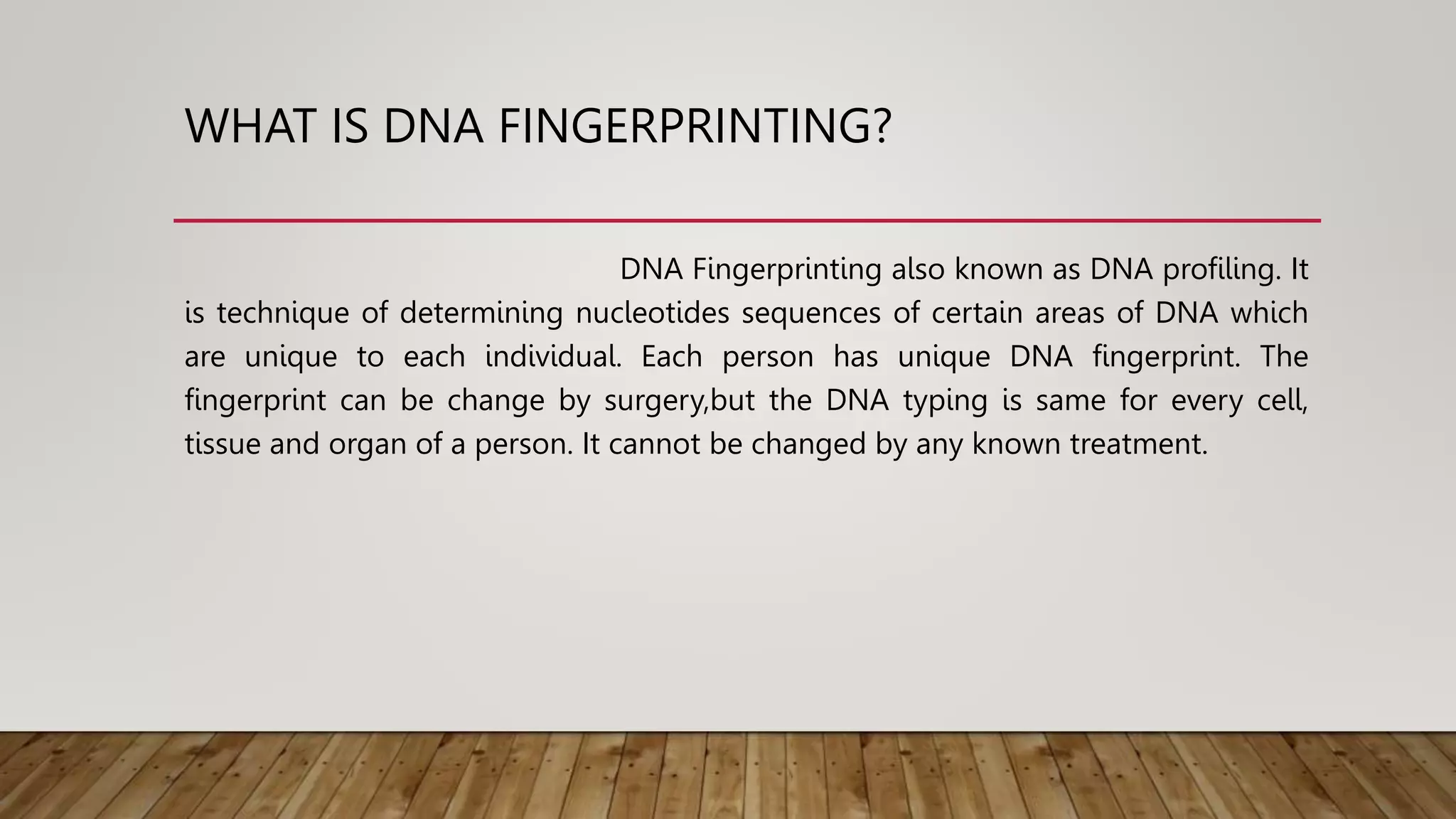 WHAT IS DNA FINGERPRINTING?

DNA Fingerprinting also known as DNA profiling. It is technique of determining nucleotides sequences of certain areas of DNA which are unique to each individual. Each person has unique DNA fingerprint. The fingerprint can be change by surgery,but the DNA typing is same for every cell, tissue and organ of a person. It cannot be changed by any known treatment.